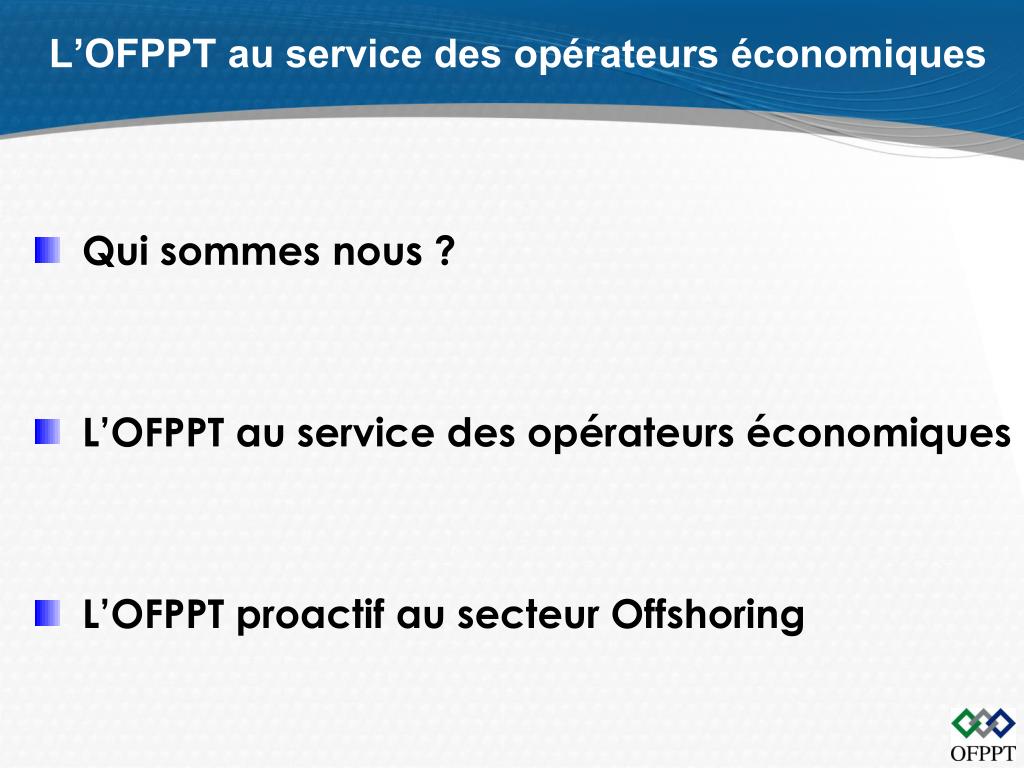 L’OFPPT au service des opérateurs économiques

Qui sommes nous ?

L’OFPPT au service des opérateurs économiques

L’OFPPT proactif au secteur Offshoring

OFPPT